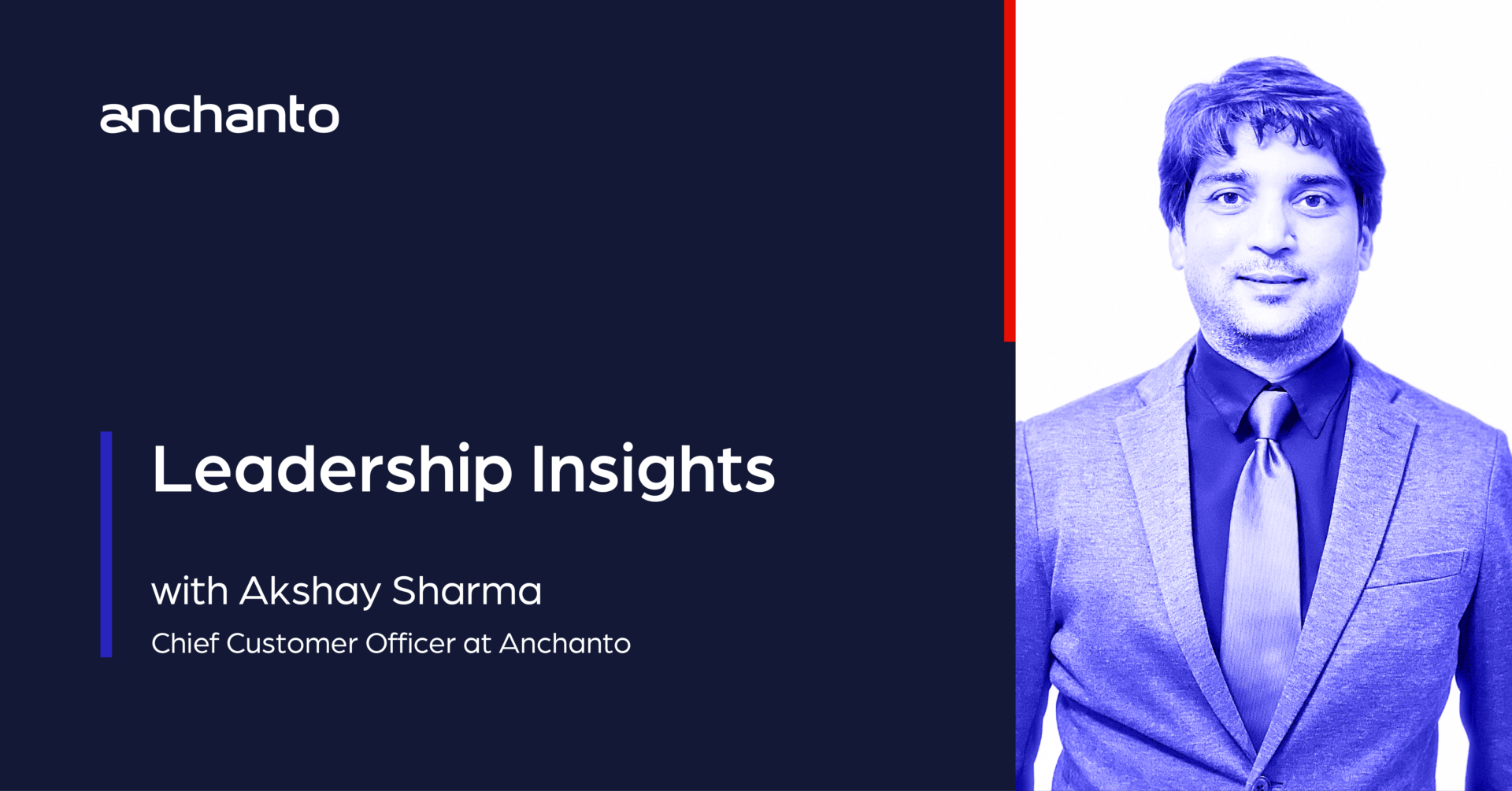 anchanto

Leadership Insights

with Akshay Sharma

Chief Customer Officer at Anchanto